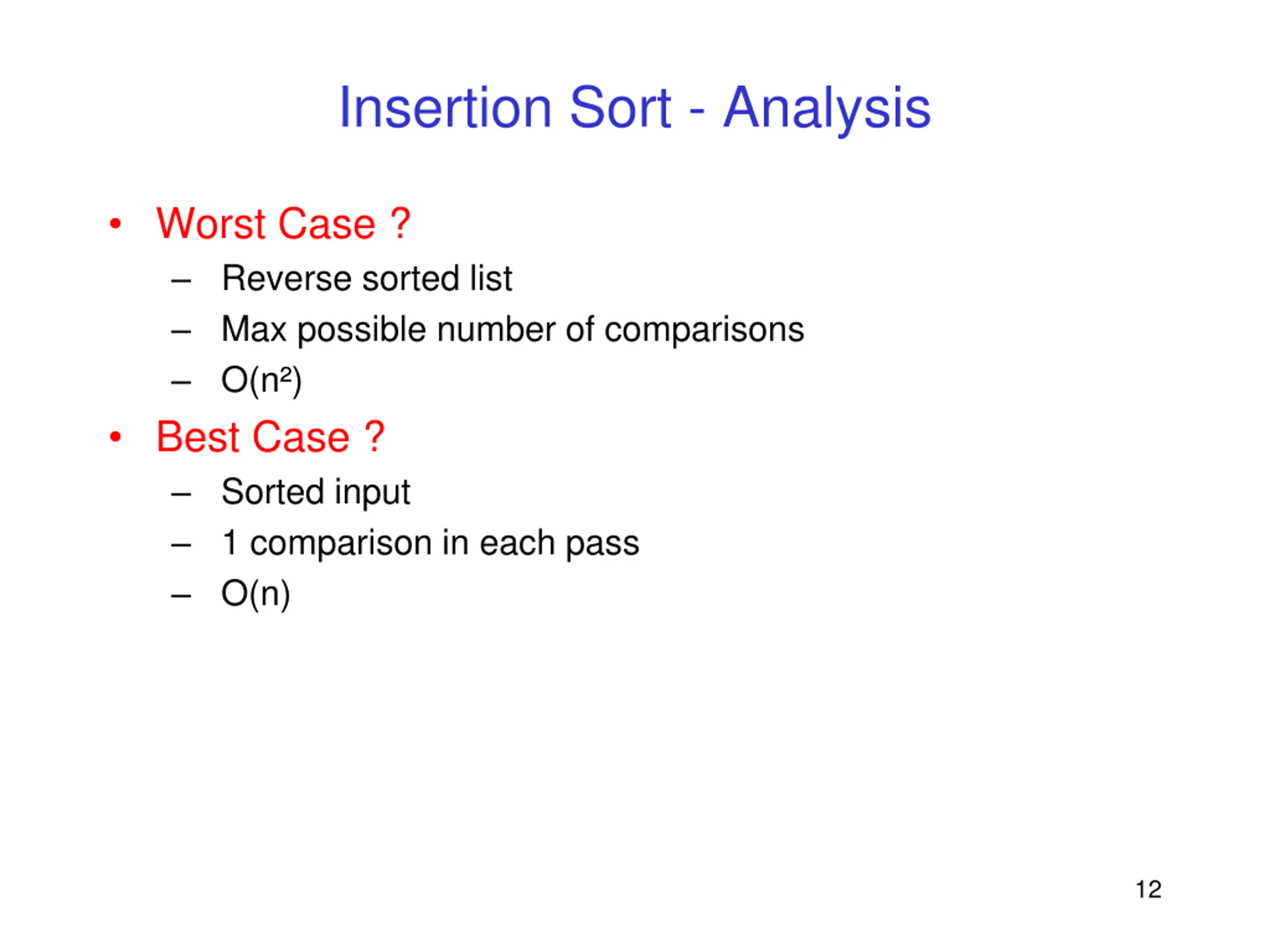 Insertion Sort - Analysis

• Worst Case ?
– Reverse sorted list
– Max possible number of comparisons
– $O(n^2)$

• Best Case ?
– Sorted input
– 1 comparison in each pass
– $O(n)$

12